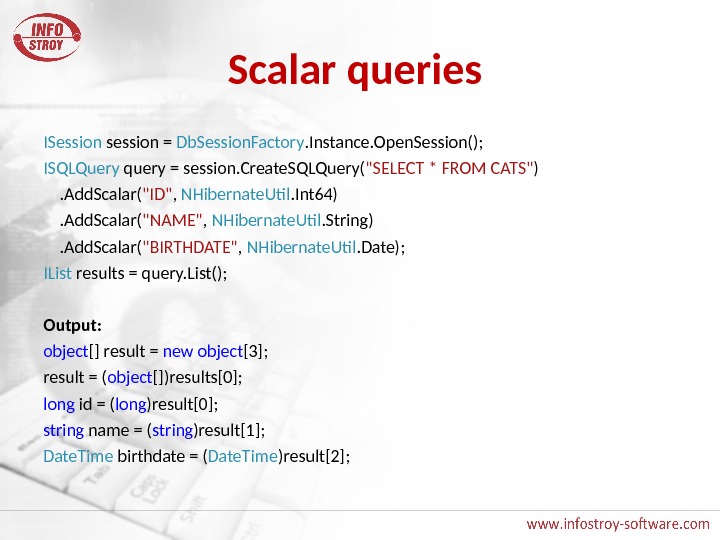 INFO STROY

Scalar queries

ISession session = DbSessionFactory.Instance.OpenSession();
ISQLQuery query = session.CreateSQLQuery("SELECT * FROM CATS")
.AddScalar("ID", NHibernateUtil.Int64)
.AddScalar("NAME", NHibernateUtil.String)
.AddScalar("BIRTHDATE", NHibernateUtil.Date);
IList results = query.List();

Output:
object[] result = new object[3];
result = (object[])results[0];
long id = (long)result[0];
string name = (string)result[1];
DateTime birthdate = (DateTime)result[2];

Tab
Caps Lock
Shift

www.infostroy-software.com